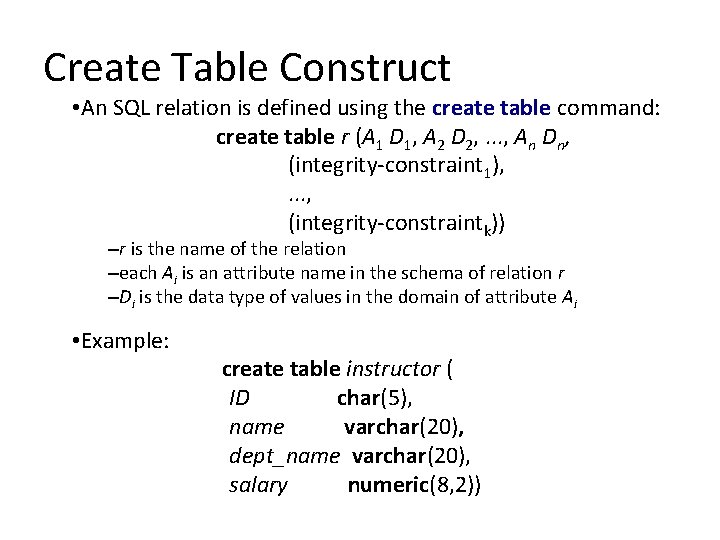 Create Table Construct

•An SQL relation is defined using the create table command:

create table $r$ ($A_1$ $D_1$, $A_2$ $D_2$, ..., $A_n$ $D_n$,
(integrity-constraint$_1$),
...,
(integrity-constraint$_k$))

–$r$ is the name of the relation
–each $A_i$ is an attribute name in the schema of relation $r$
–$D_i$ is the data type of values in the domain of attribute $A_i$

•Example:

create table instructor (
ID char(5),
name varchar(20),
dept_name varchar(20),
salary numeric(8,2))